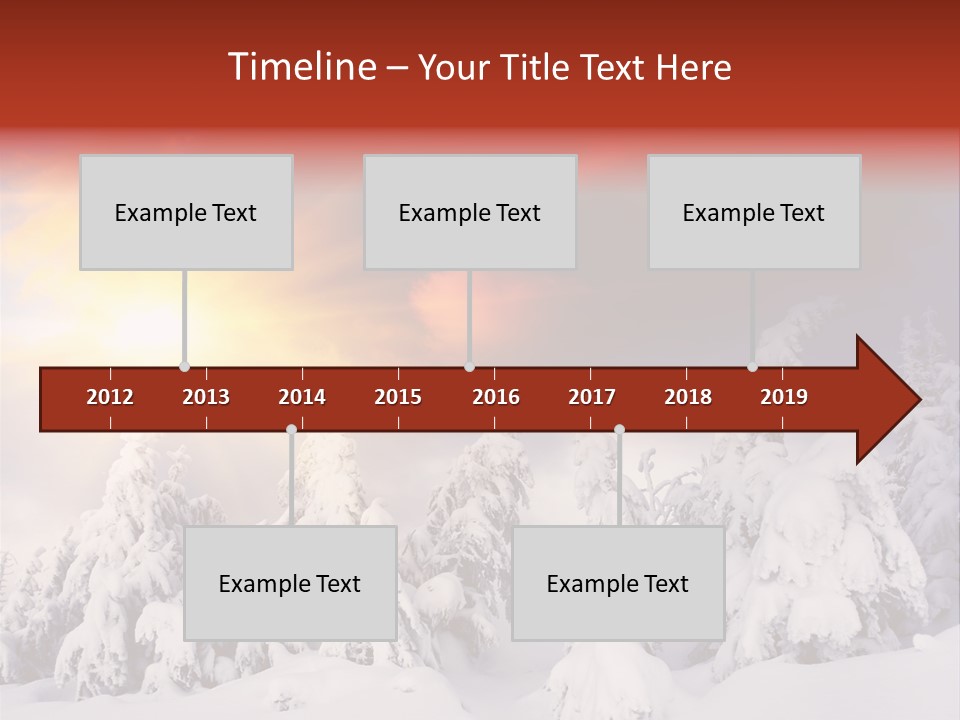 Timeline – Your Title Text Here

Example Text

Example Text

Example Text

2012 2013 2014 2015 2016 2017 2018 2019

Example Text

Example Text